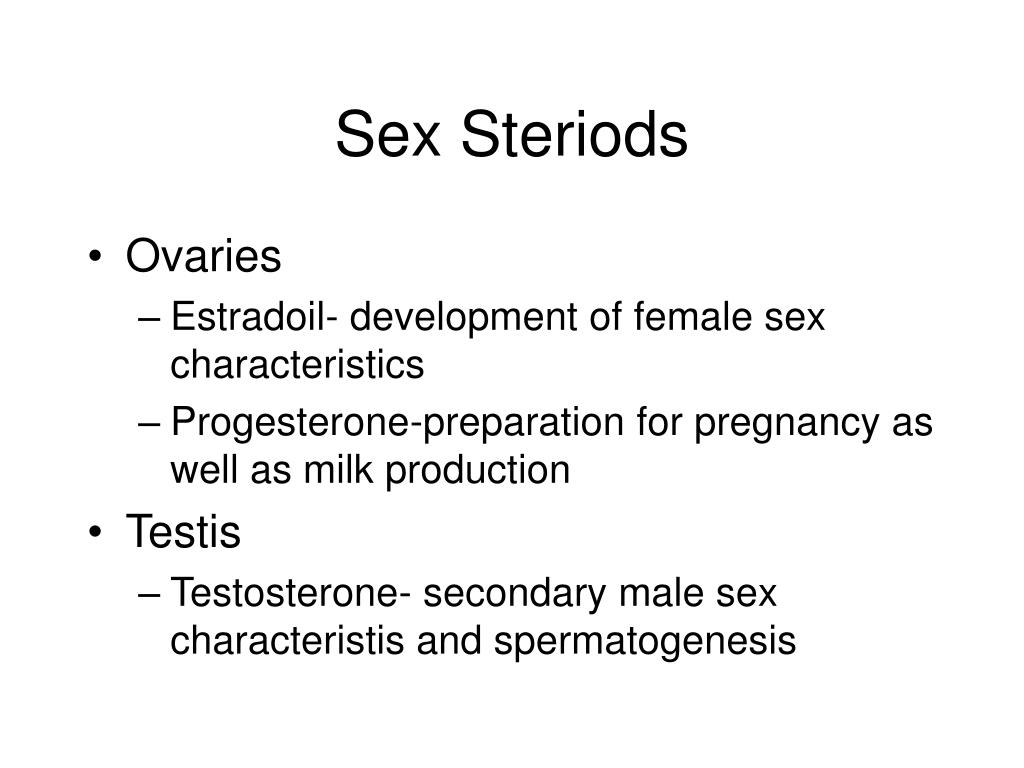 Sex Steriods

• Ovaries
  – Estradoil- development of female sex characteristics
  – Progesterone-preparation for pregnancy as well as milk production
• Testis
  – Testosterone- secondary male sex characteristis and spermatogenesis